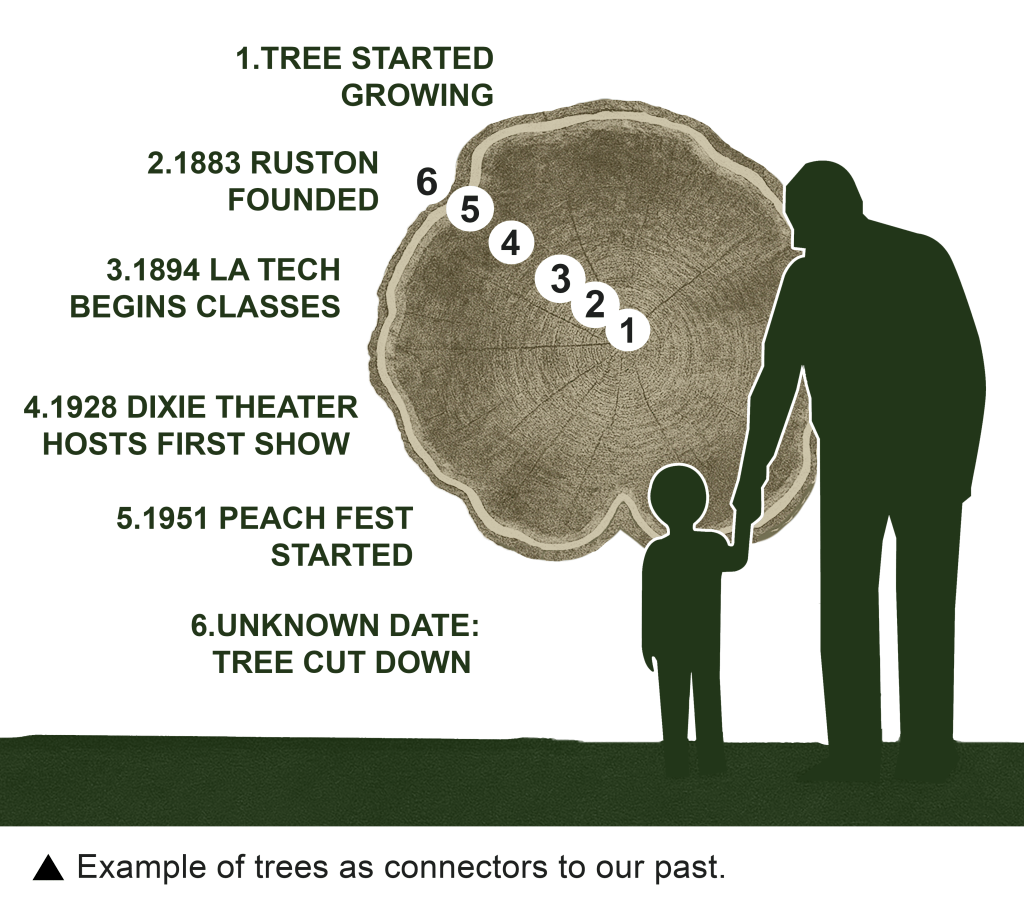 1.TREE STARTED GROWING

2.1883 RUSTON FOUNDED

3.1894 LA TECH BEGINS CLASSES

4.1928 DIXIE THEATER HOSTS FIRST SHOW

5.1951 PEACH FEST STARTED

6.UNKNOWN DATE: TREE CUT DOWN

6
5
4
3
2
1

▲ Example of trees as connectors to our past.